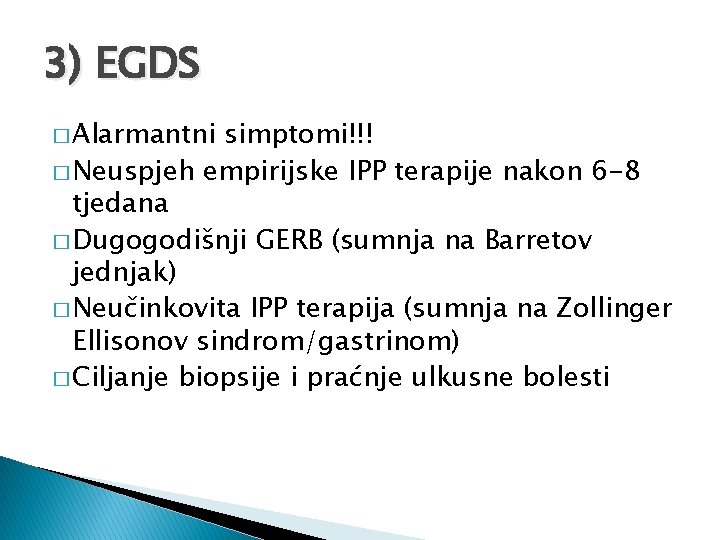 3) EGDS

□ Alarmantni simptomi!!!
□ Neuspjeh empirijske IPP terapije nakon 6-8 tjedana
□ Dugogodišnji GERB (sumnja na Barretov jednjak)
□ Neučinkovita IPP terapija (sumnja na Zollinger Ellisonov sindrom/gastrinom)
□ Ciljanje biopsije i praćnje ulkusne bolesti